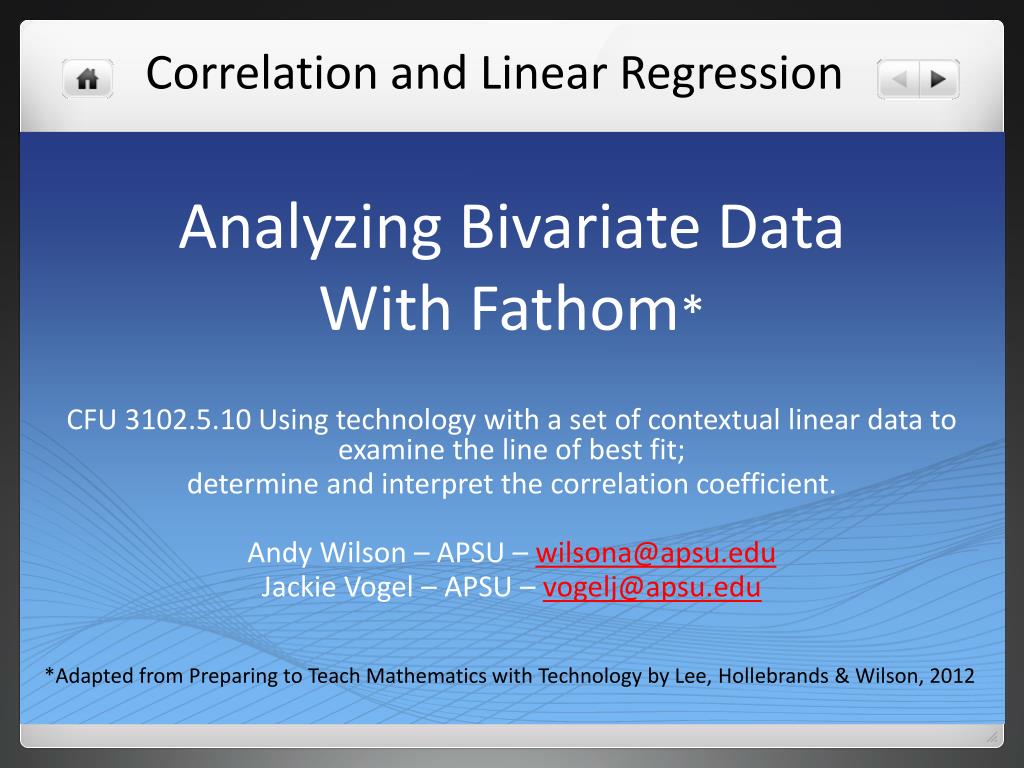 Correlation and Linear Regression

Analyzing Bivariate Data
With Fathom*

CFU 3102.5.10 Using technology with a set of contextual linear data to examine the line of best fit;
determine and interpret the correlation coefficient.

Andy Wilson – APSU – wilsona@apsu.edu
Jackie Vogel – APSU – vogelj@apsu.edu

*Adapted from Preparing to Teach Mathematics with Technology by Lee, Hollebrands & Wilson, 2012